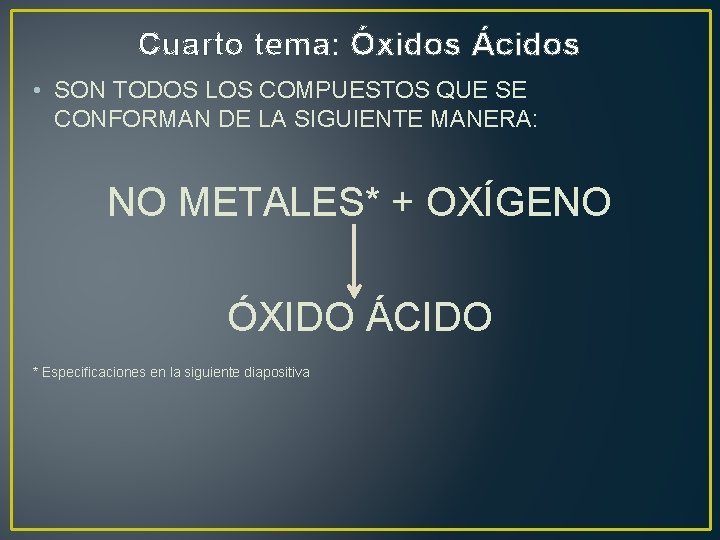 Cuarto tema: Óxidos Ácidos

• SON TODOS LOS COMPUESTOS QUE SE CONFORMAN DE LA SIGUIENTE MANERA:

NO METALES* + OXÍGENO

ÓXIDO ÁCIDO

* Especificaciones en la siguiente diapositiva